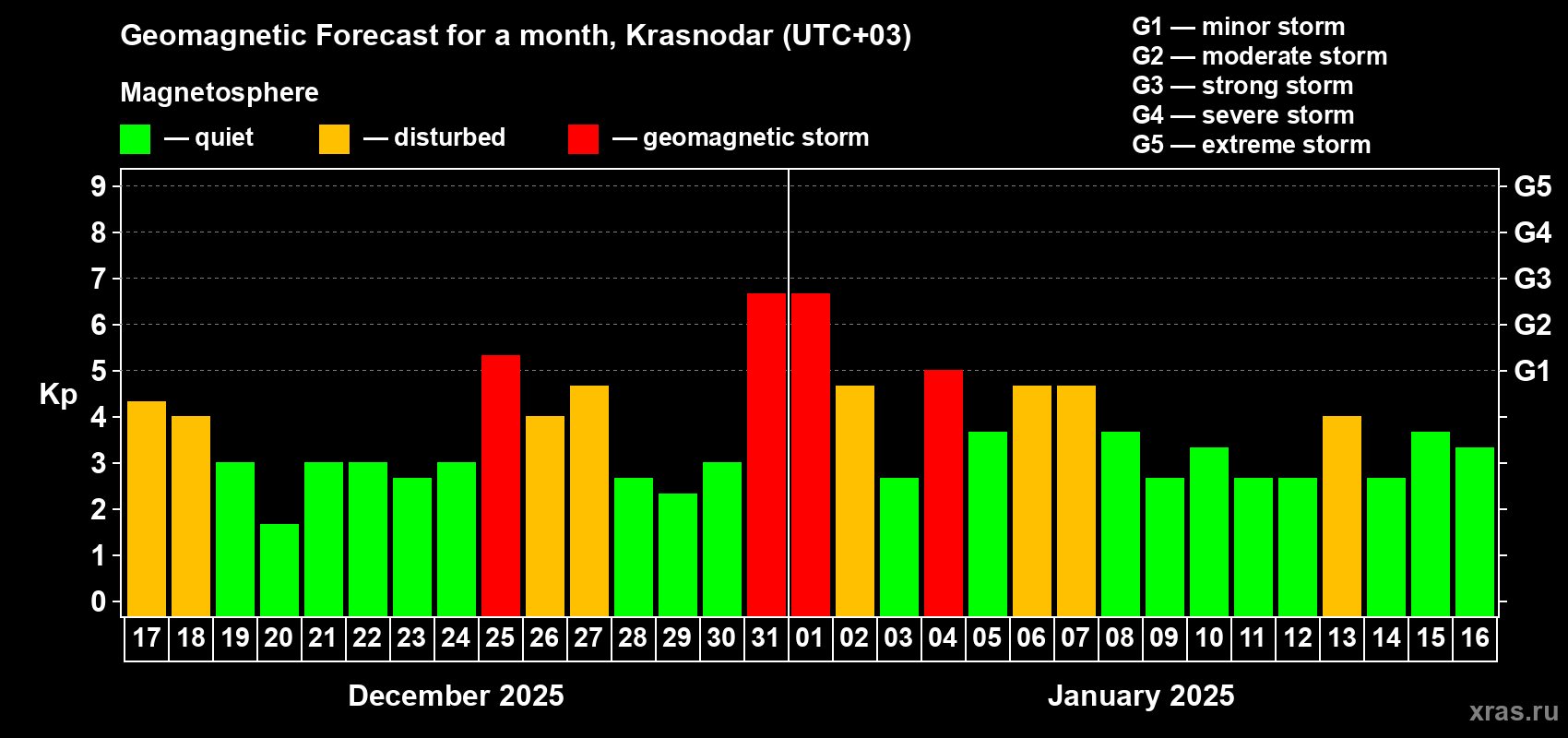 Geomagnetic Forecast for a month, Krasnodar (UTC+03)

Magnetosphere

— quiet — disturbed — geomagnetic storm

G1 — minor storm
G2 — moderate storm
G3 — strong storm
G4 — severe storm
G5 — extreme storm

Kp

9
8
7
6
5
4
3
2
1
0

G5
G4
G3
G2
G1

17 18 19 20 21 22 23 24 25 26 27 28 29 30 31 01 02 03 04 05 06 07 08 09 10 11 12 13 14 15 16

December 2025

January 2025

xras.ru